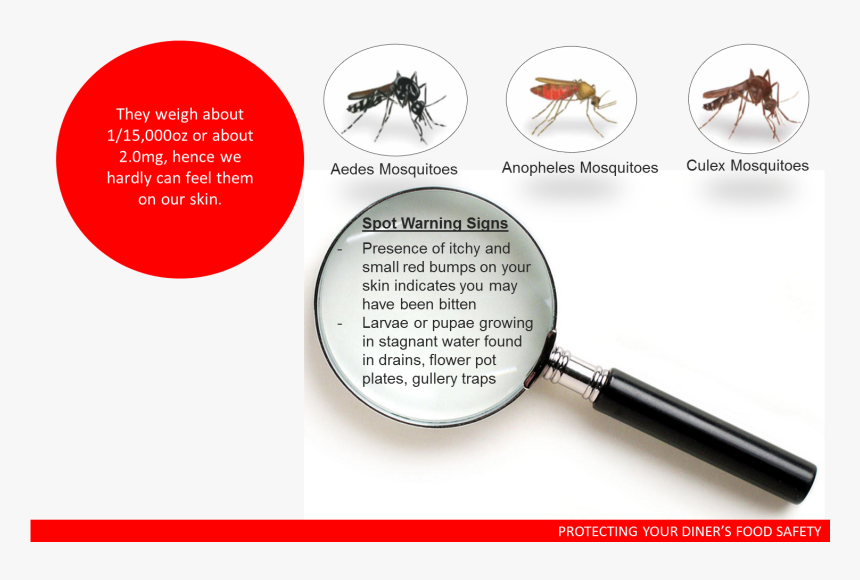 They weigh about 1/15,000oz or about 2.0mg, hence we hardly can feel them on our skin.

Aedes Mosquitoes

Anopheles Mosquitoes

Culex Mosquitoes

Spot Warning Signs

- Presence of itchy and small red bumps on your skin indicates you may have been bitten
- Larvae or pupae growing in stagnant water found in drains, flower pot plates, gullery traps

PROTECTING YOUR DINER'S FOOD SAFETY